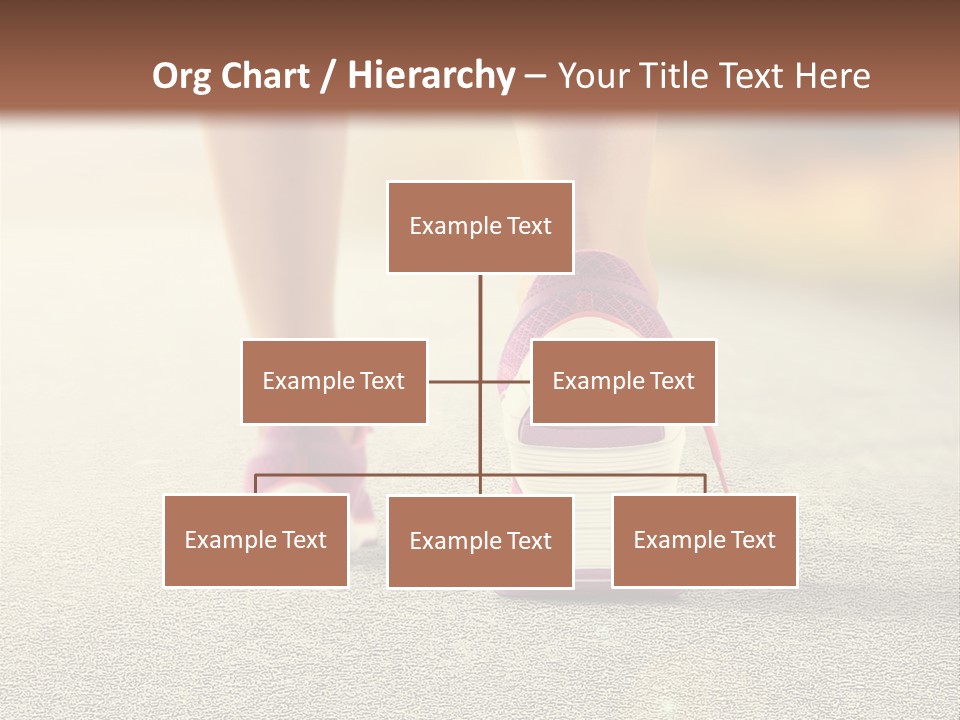 Org Chart / Hierarchy – Your Title Text Here

Example Text

Example Text

Example Text

Example Text

Example Text

Example Text